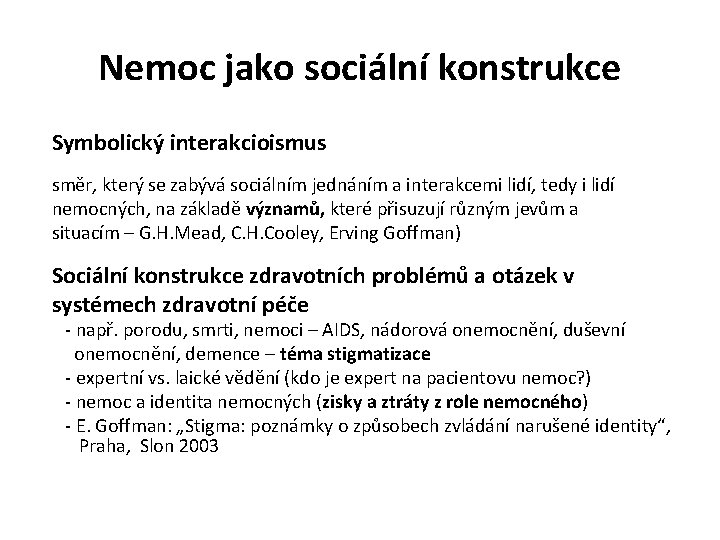 Nemoc jako sociální konstrukce

Symbolický interakcioismus

směr, který se zabývá sociálním jednáním a interakcemi lidí, tedy i lidí nemocných, na základě významů, které přisuzují různým jevům a situacím – G.H.Mead, C.H.Cooley, Erving Goffman)

Sociální konstrukce zdravotních problémů a otázek v systémech zdravotní péče

- např. porodu, smrti, nemoci – AIDS, nádorová onemocnění, duševní onemocnění, demence – téma stigmatizace
- expertní vs. laické vědění (kdo je expert na pacientovu nemoc?)
- nemoc a identita nemocných (zisky a ztráty z role nemocného)
- E. Goffman: „Stigma: poznámky o způsobech zvládání narušené identity“, Praha, Slon 2003